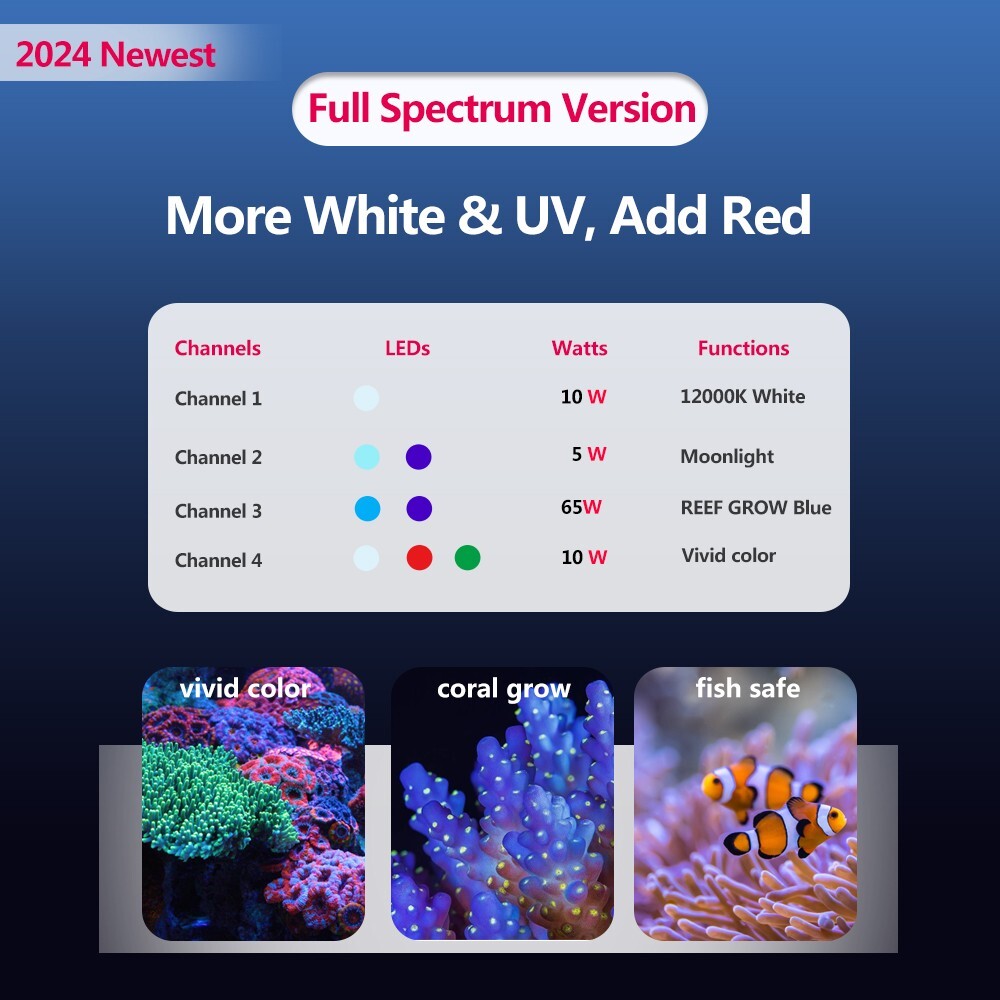 2024 Newest

Full Spectrum Version

More White & UV, Add Red

| Channels | LEDs | Watts | Functions |
|---|---|---|---|
| Channel 1 | | 10 W | 12000K White |
| Channel 2 | | 5 W | Moonlight |
| Channel 3 | | 65W | REEF GROW Blue |
| Channel 4 | | 10 W | Vivid color |

vivid color

coral grow

fish safe